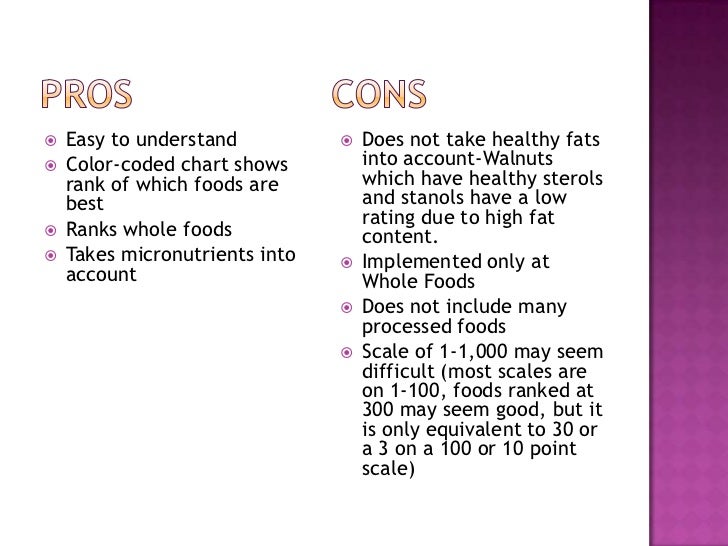 PROS

Easy to understand
Color-coded chart shows rank of which foods are best
Ranks whole foods
Takes micronutrients into account

CONS

Does not take healthy fats into account-Walnuts which have healthy sterols and stanols have a low rating due to high fat content.
Implemented only at Whole Foods
Does not include many processed foods
Scale of 1-1,000 may seem difficult (most scales are on 1-100, foods ranked at 300 may seem good, but it is only equivalent to 30 or a 3 on a 100 or 10 point scale)